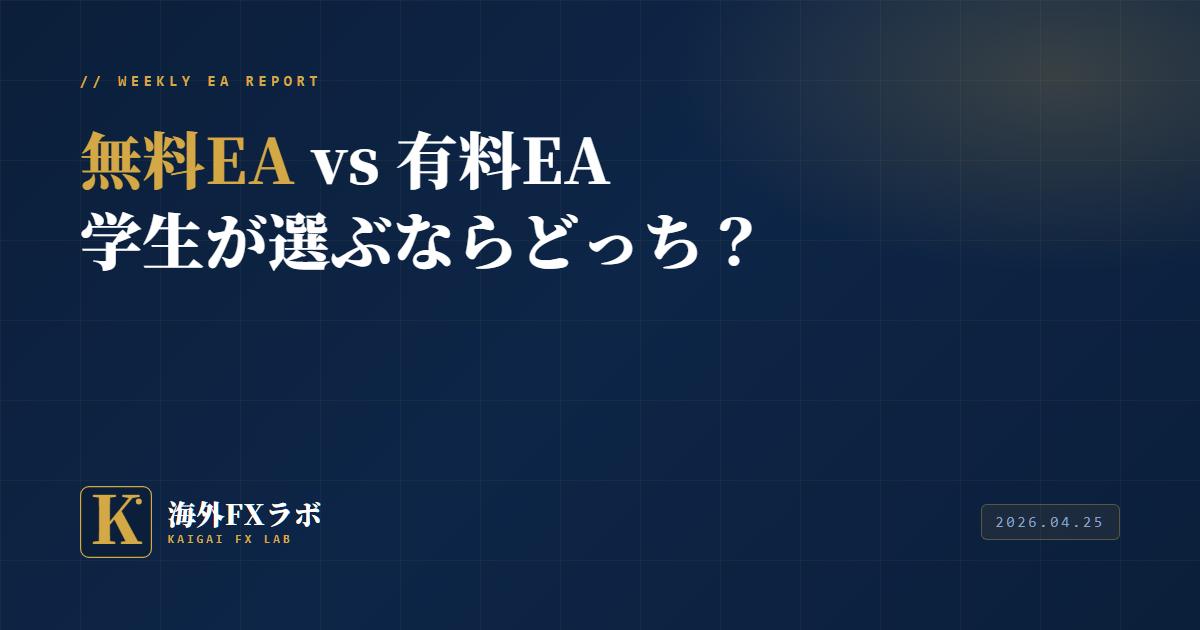 // WEEKLY EA REPORT

無料EA vs 有料EA
学生が選ぶならどっち？

K

海外FXラボ
KAIGAI FX LAB

2026.04.25